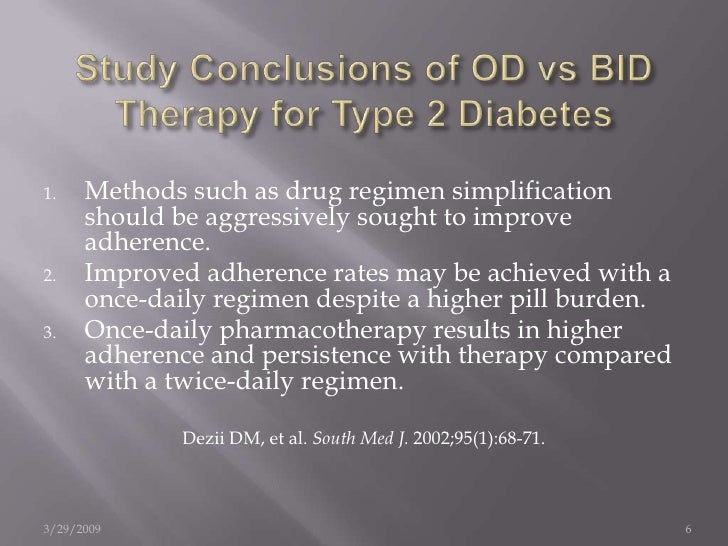 Study Conclusions of OD vs BID Therapy for Type 2 Diabetes

1. Methods such as drug regimen simplification should be aggressively sought to improve adherence.
2. Improved adherence rates may be achieved with a once-daily regimen despite a higher pill burden.
3. Once-daily pharmacotherapy results in higher adherence and persistence with therapy compared with a twice-daily regimen.

Dezii DM, et al. South Med J. 2002;95(1):68-71.

3/29/2009

6